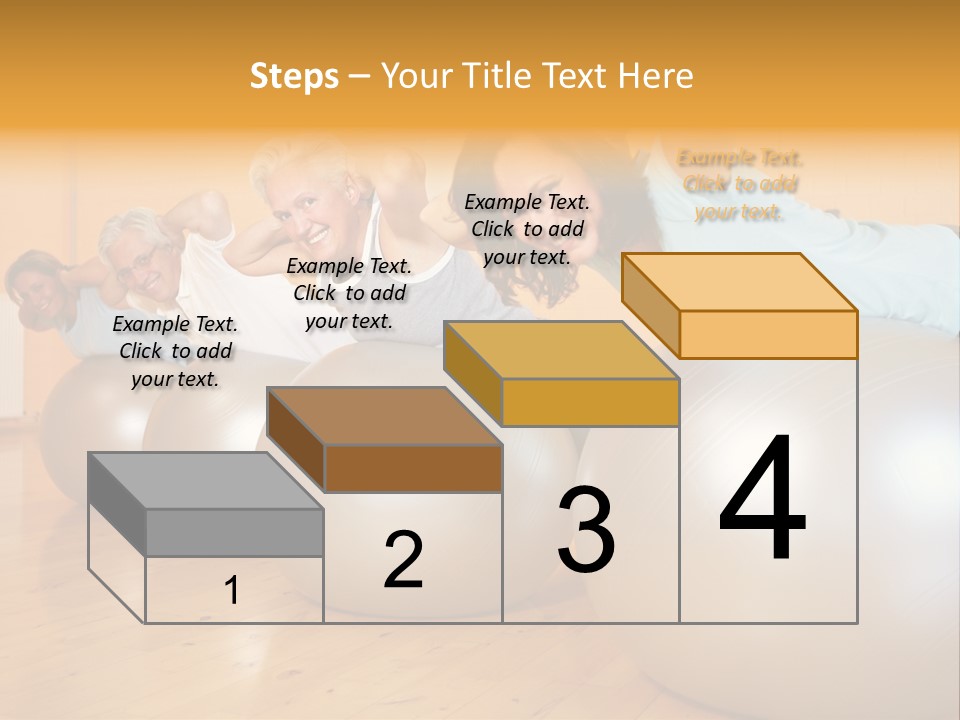 Steps – Your Title Text Here

Example Text. Click to add your text.

Example Text. Click to add your text.

Example Text. Click to add your text.

Example Text. Click to add your text.

1

2

3

4